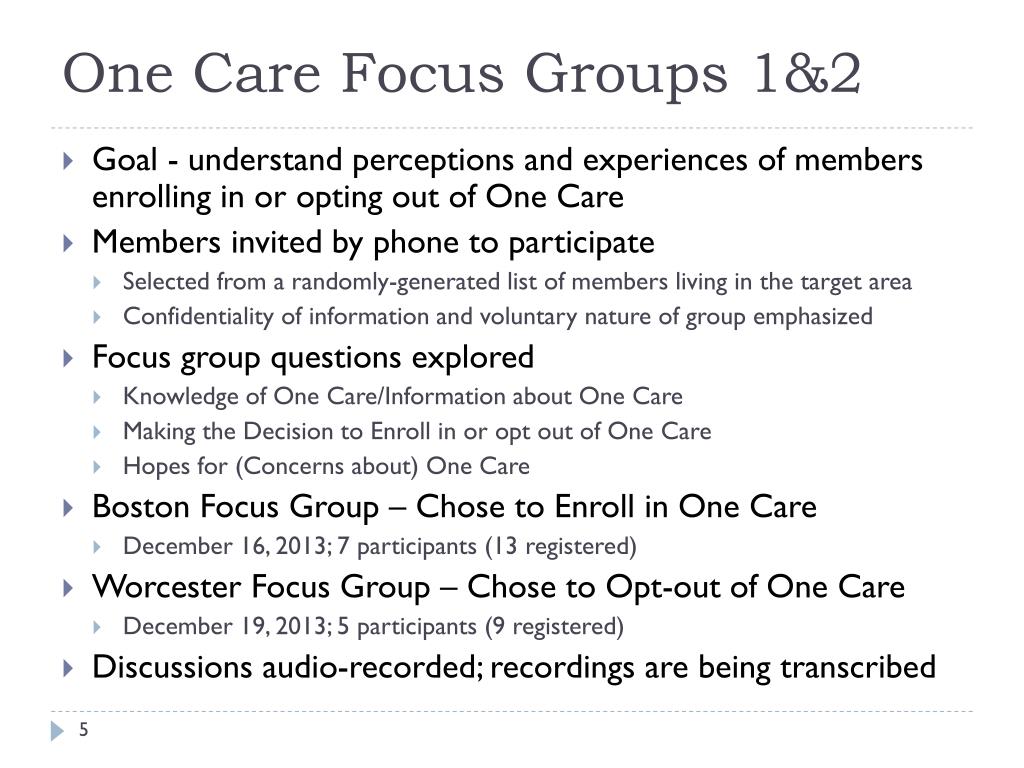 One Care Focus Groups 1&2

Goal - understand perceptions and experiences of members enrolling in or opting out of One Care

Members invited by phone to participate

Selected from a randomly-generated list of members living in the target area

Confidentiality of information and voluntary nature of group emphasized

Focus group questions explored

Knowledge of One Care/Information about One Care

Making the Decision to Enroll in or opt out of One Care

Hopes for (Concerns about) One Care

Boston Focus Group – Chose to Enroll in One Care

December 16, 2013; 7 participants (13 registered)

Worcester Focus Group – Chose to Opt-out of One Care

December 19, 2013; 5 participants (9 registered)

Discussions audio-recorded; recordings are being transcribed

5